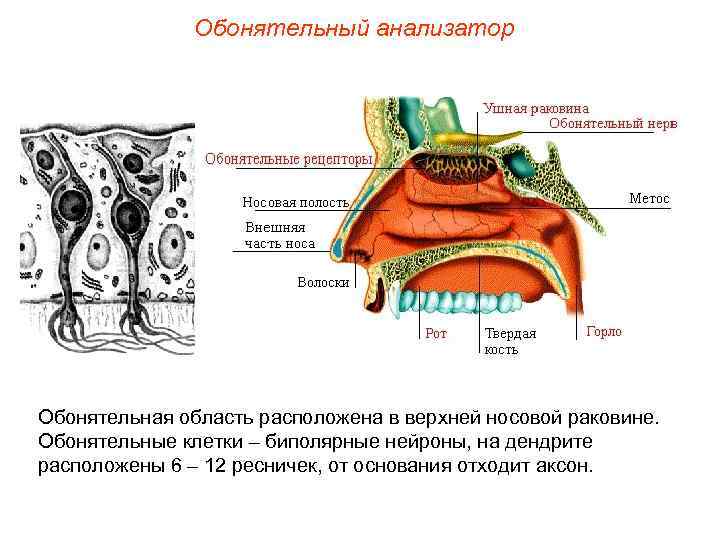 Обонятельный анализатор

Ушная раковина
Обонятельный нерв
Обонятельные рецепторы
Носовая полость
Метос
Внешняя часть носа
Волоски
Рот
Твердая кость
Горло

Обонятельная область расположена в верхней носовой раковине. Обонятельные клетки – биполярные нейроны, на дендрите расположены 6 – 12 ресничек, от основания отходит аксон.